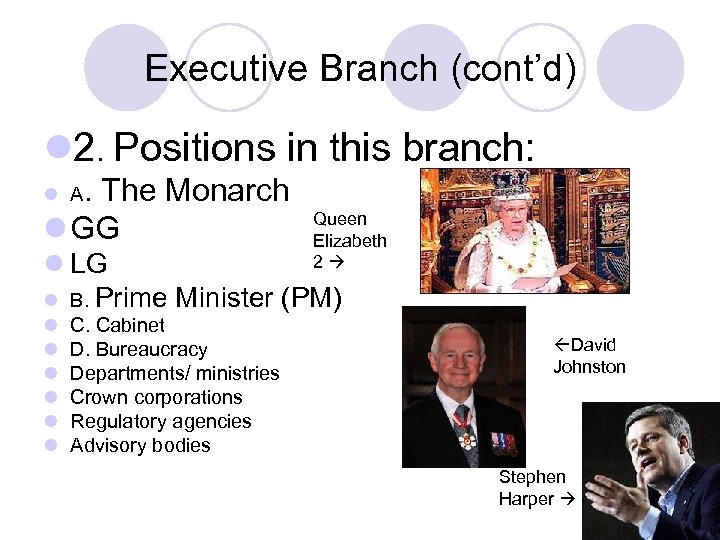 Executive Branch (cont'd)

2. Positions in this branch:

A. The Monarch

GG

LG

B. Prime Minister (PM)

C. Cabinet

D. Bureaucracy

Departments/ ministries

Crown corporations

Regulatory agencies

Advisory bodies

Queen Elizabeth 2 →

←David Johnston

Stephen Harper →